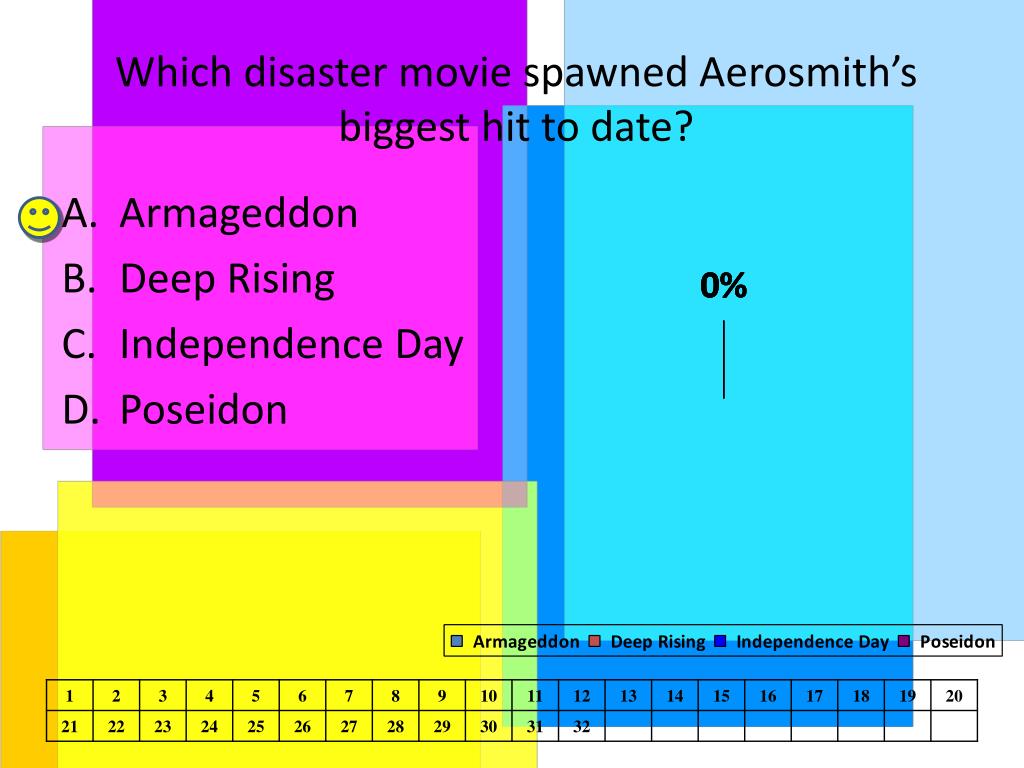 Which disaster movie spawned Aerosmith's biggest hit to date?

A. Armageddon
B. Deep Rising
C. Independence Day
D. Poseidon

0%

Armageddon Deep Rising Independence Day Poseidon

| 1 | 2 | 3 | 4 | 5 | 6 | 7 | 8 | 9 | 10 | 11 | 12 | 13 | 14 | 15 | 16 | 17 | 18 | 19 | 20 |
|---|---|---|---|---|---|---|---|---|---|---|---|---|---|---|---|---|---|---|---|
| 21 | 22 | 23 | 24 | 25 | 26 | 27 | 28 | 29 | 30 | 31 | 32 | | | | | | | | |